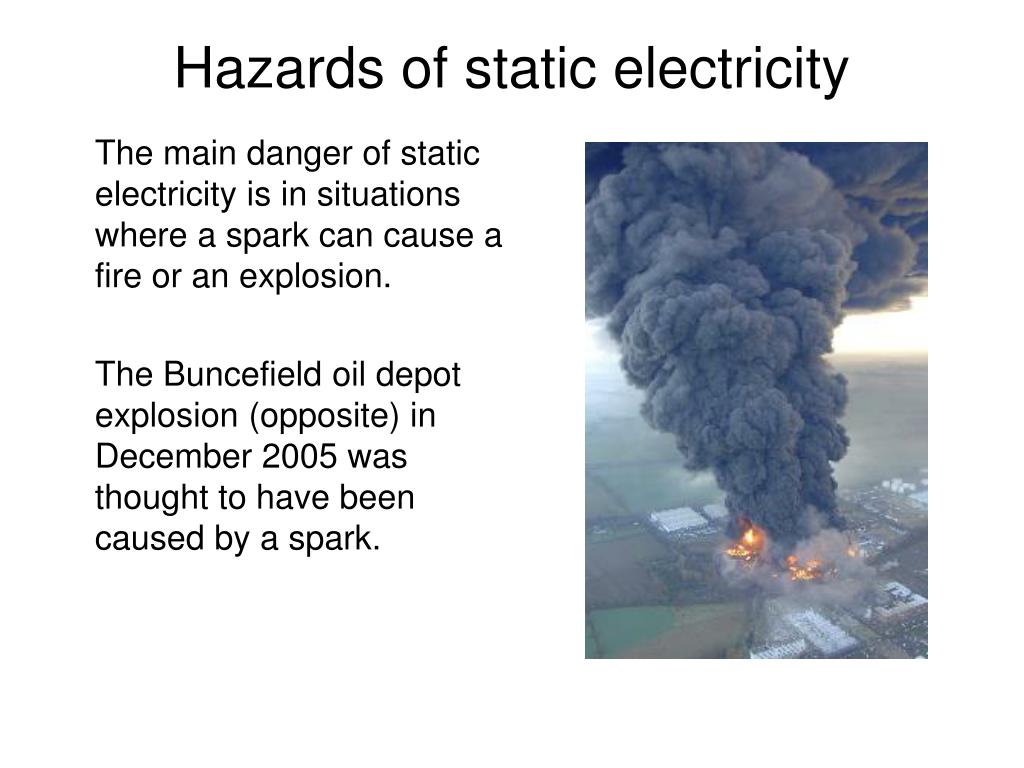 Hazards of static electricity

The main danger of static electricity is in situations where a spark can cause a fire or an explosion.

The Buncefield oil depot explosion (opposite) in December 2005 was thought to have been caused by a spark.